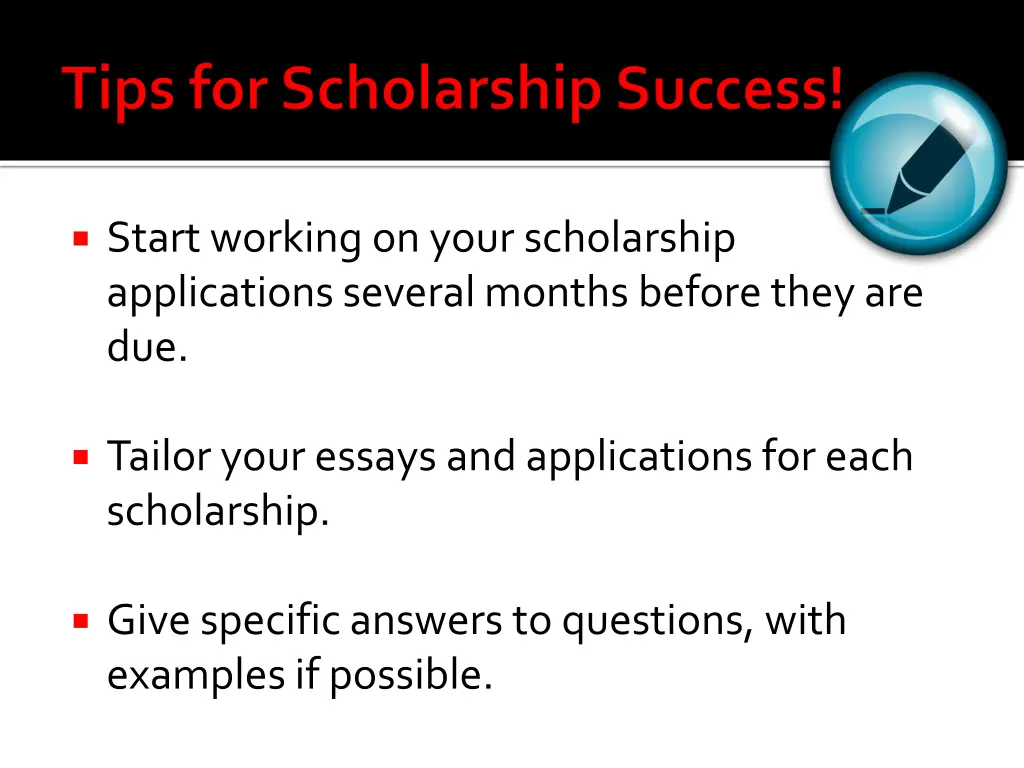 Tips for Scholarship Success!

▪ Start working on your scholarship applications several months before they are due.

▪ Tailor your essays and applications for each scholarship.

▪ Give specific answers to questions, with examples if possible.